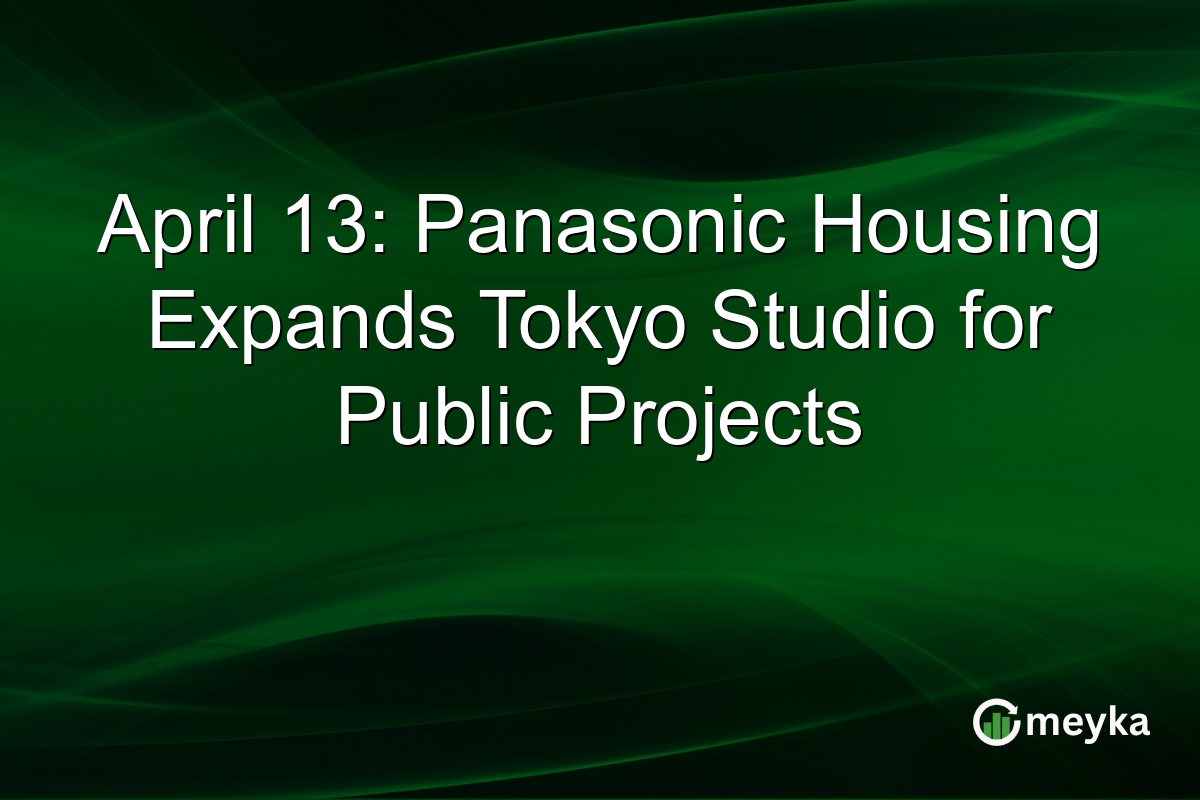 April 13: Panasonic Housing Expands Tokyo Studio for Public Projects

meyka